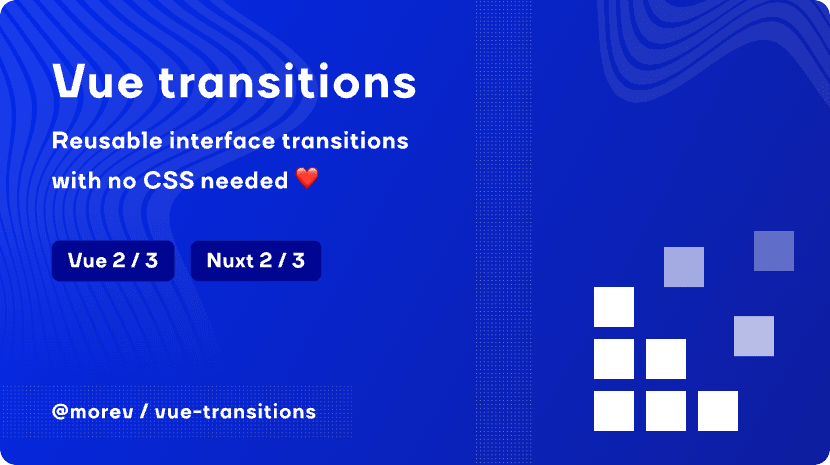 Vue transitions

Reusable interface transitions with no CSS needed ❤️

Vue 2 / 3

Nuxt 2 / 3

@morev / vue-transitions